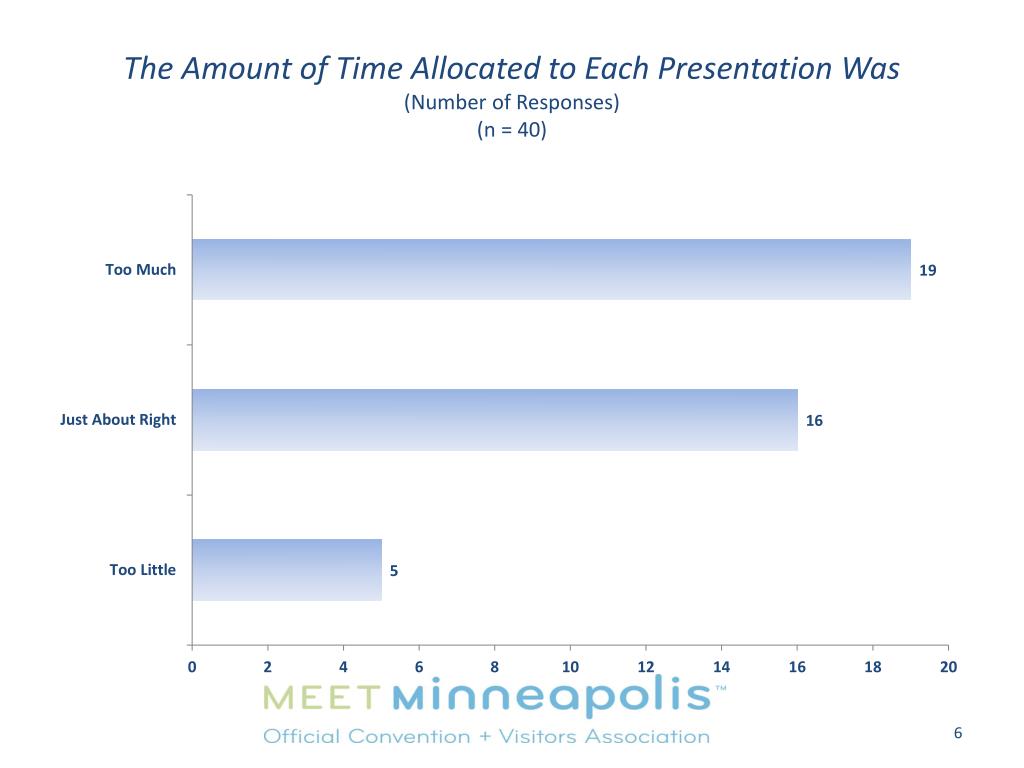 The Amount of Time Allocated to Each Presentation Was
(Number of Responses)
(n = 40)

Too Much
19
Just About Right
16
Too Little
5

0 2 4 6 8 10 12 14 16 18 20

MEET Minneapolis™
Official Convention + Visitors Association

6